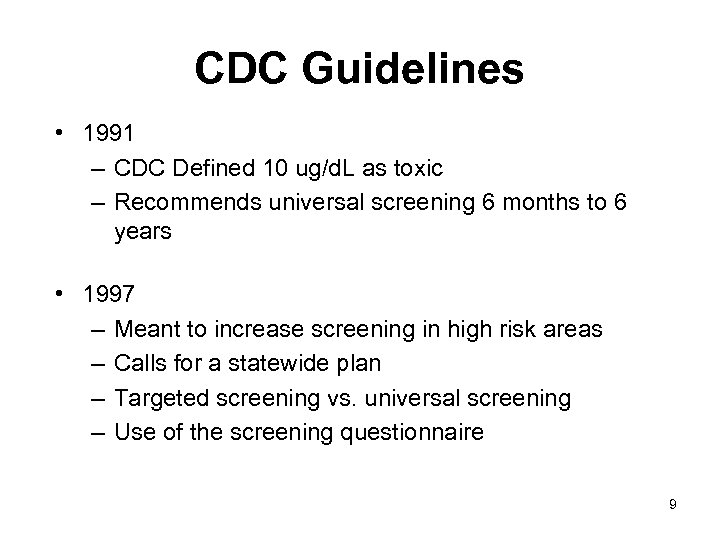 CDC Guidelines

• 1991
– CDC Defined 10 ug/dL as toxic
– Recommends universal screening 6 months to 6 years

• 1997
– Meant to increase screening in high risk areas
– Calls for a statewide plan
– Targeted screening vs. universal screening
– Use of the screening questionnaire

9